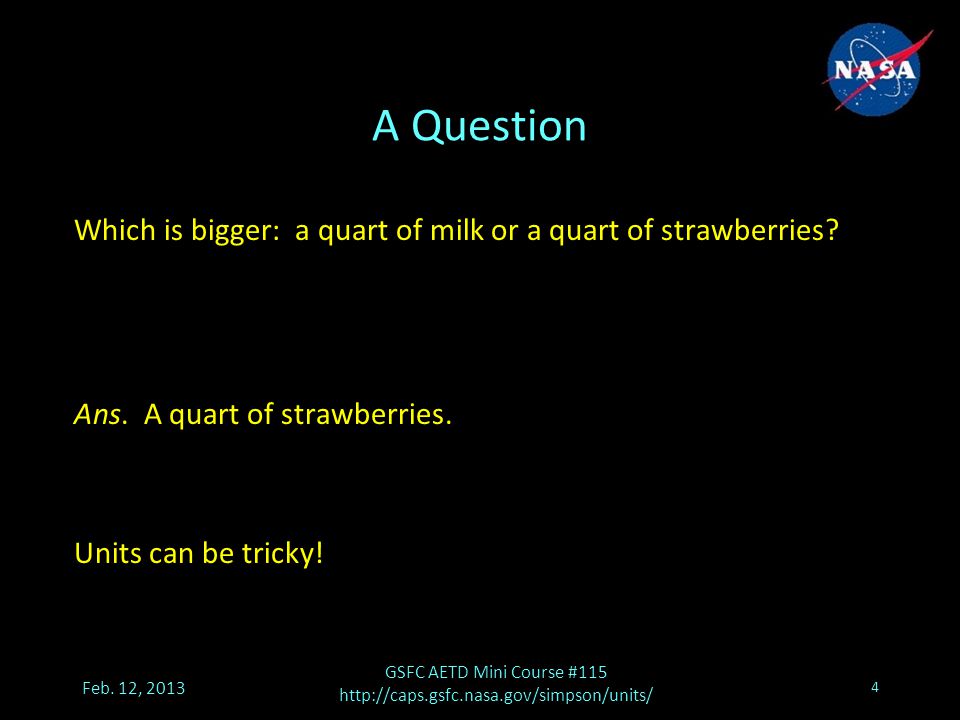 NASA

A Question

Which is bigger: a quart of milk or a quart of strawberries?

Ans. A quart of strawberries.

Units can be tricky!

Feb. 12, 2013

GSFC AETD Mini Course #115
http://caps.gsfc.nasa.gov/simpson/units/

4